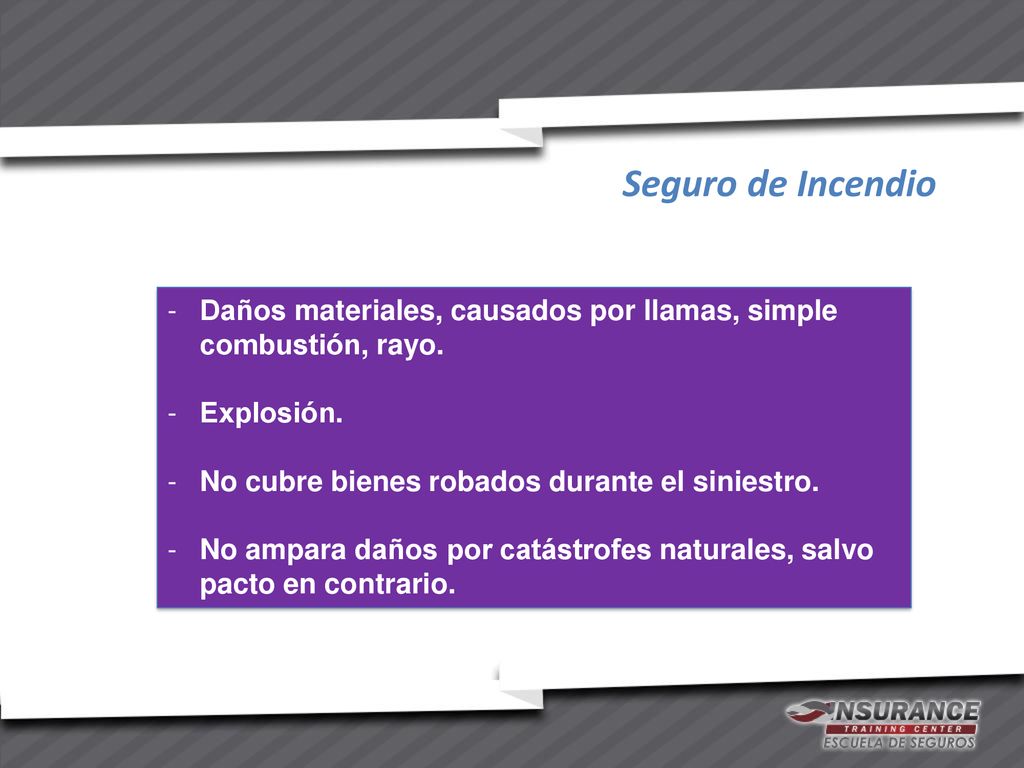 Seguro de Incendio

- Daños materiales, causados por llamas, simple combustión, rayo.

- Explosión.

- No cubre bienes robados durante el siniestro.

- No ampara daños por catástrofes naturales, salvo pacto en contrario.

INSURANCE
TRAINING CENTER
ESCUELA DE SEGUROS